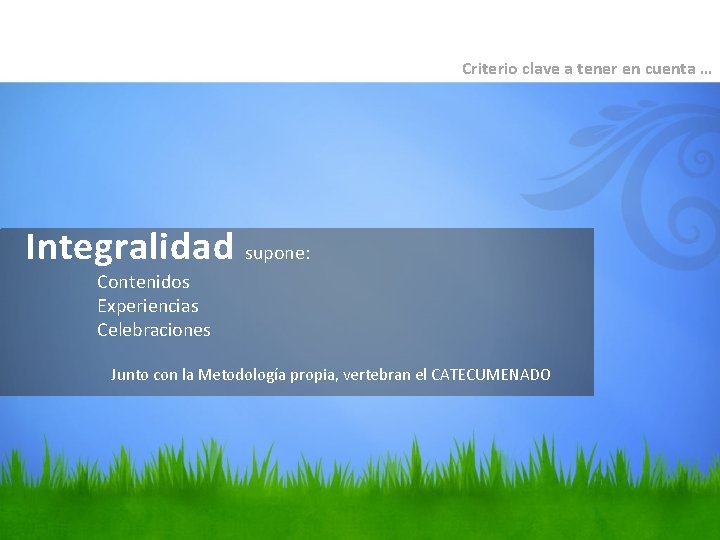 Criterio clave a tener en cuenta …

Integralidad supone:

Contenidos
Experiencias
Celebraciones

Junto con la Metodología propia, vertebran el CATECUMENADO